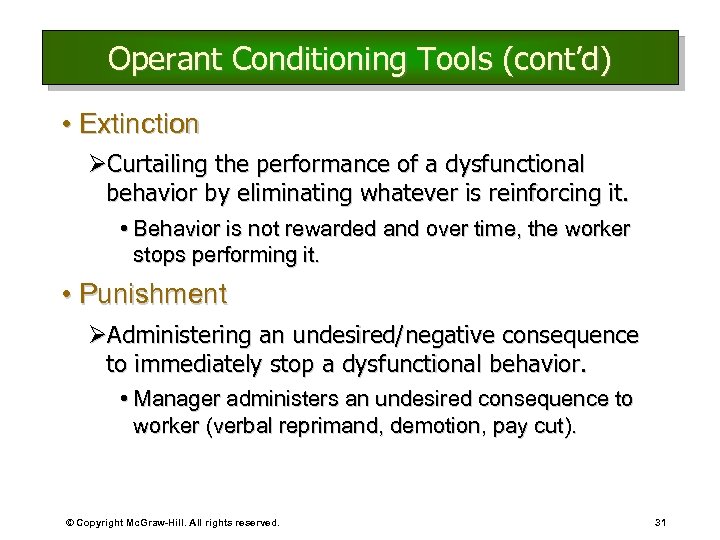 Operant Conditioning Tools (cont'd)

• Extinction

➢Curtailing the performance of a dysfunctional behavior by eliminating whatever is reinforcing it.

• Behavior is not rewarded and over time, the worker stops performing it.

• Punishment

➢Administering an undesired/negative consequence to immediately stop a dysfunctional behavior.

• Manager administers an undesired consequence to worker (verbal reprimand, demotion, pay cut).

© Copyright McGraw-Hill. All rights reserved.

31